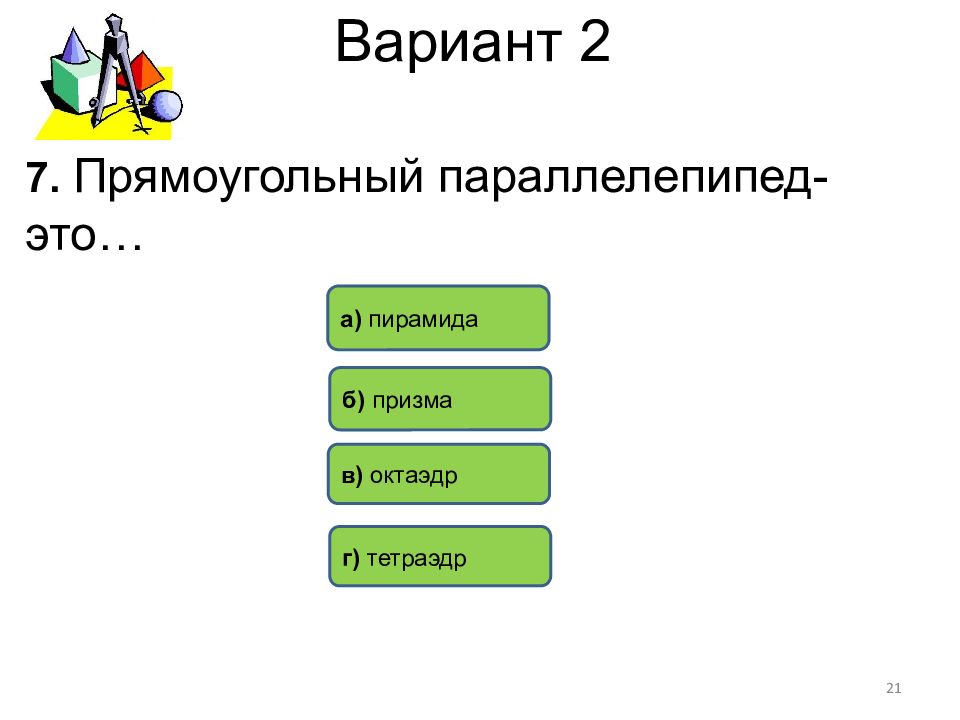 Вариант 2

7. Прямоугольный параллелепипед-это…

а) пирамида

б) призма

в) октаэдр

г) тетраэдр

21